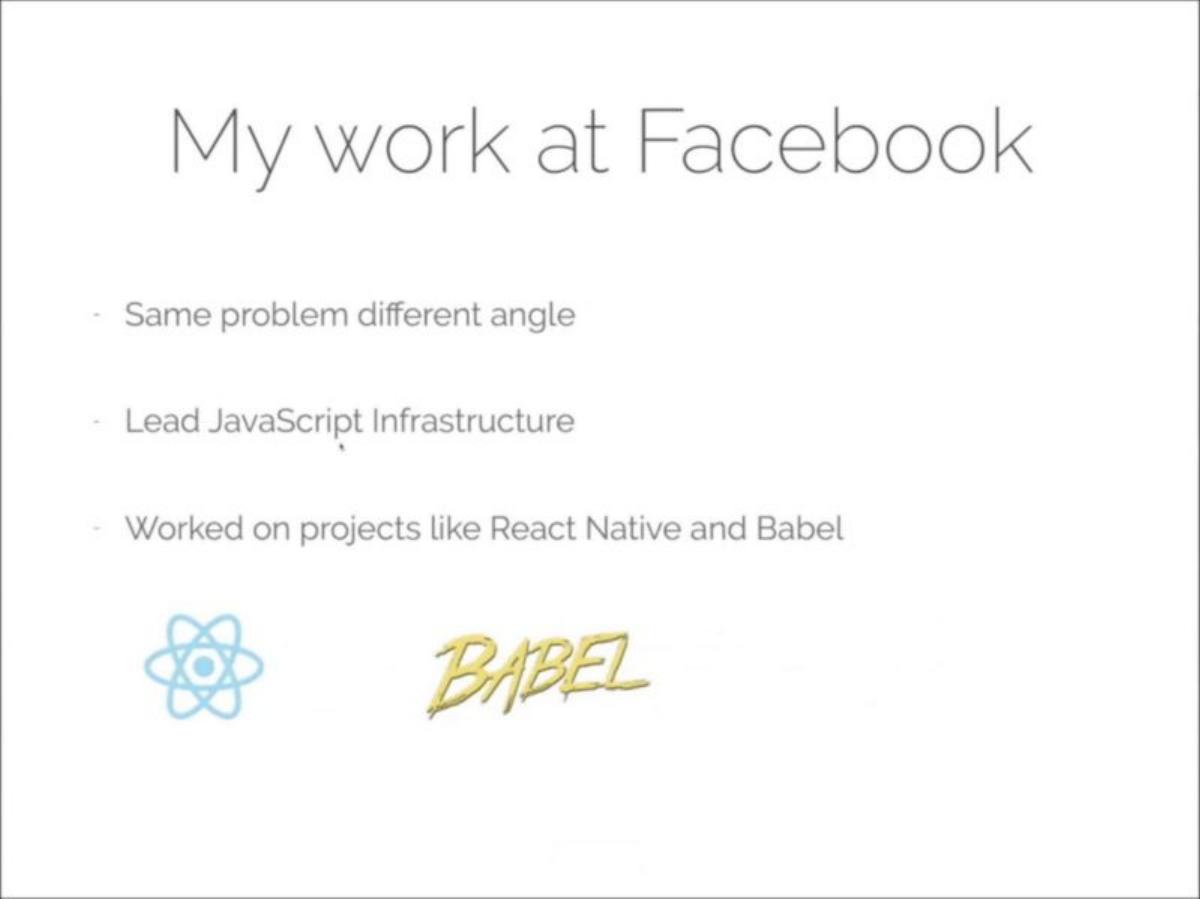 My work at Facebook

- Same problem different angle

- Lead JavaScript Infrastructure

- Worked on projects like React Native and Babel

BABEL